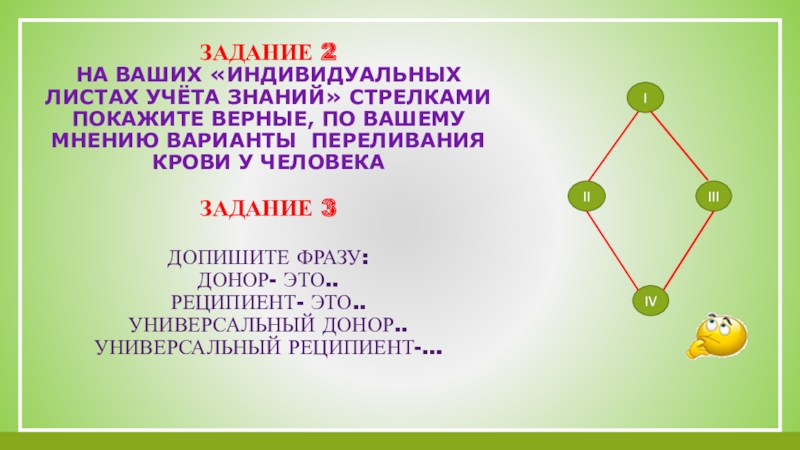 ЗАДАНИЕ 2
НА ВАШИХ «ИНДИВИДУАЛЬНЫХ ЛИСТАХ УЧЁТА ЗНАНИЙ» СТРЕЛКАМИ ПОКАЖИТЕ ВЕРНЫЕ, ПО ВАШЕМУ МНЕНИЮ ВАРИАНТЫ ПЕРЕЛИВАНИЯ КРОВИ У ЧЕЛОВЕКА

ЗАДАНИЕ 3

ДОПИШИТЕ ФРАЗУ:
ДОНОР- ЭТО..
РЕЦИПИЕНТ- ЭТО..
УНИВЕРСАЛЬНЫЙ ДОНОР..
УНИВЕРСАЛЬНЫЙ РЕЦИПИЕНТ-…

I
II
III
IV